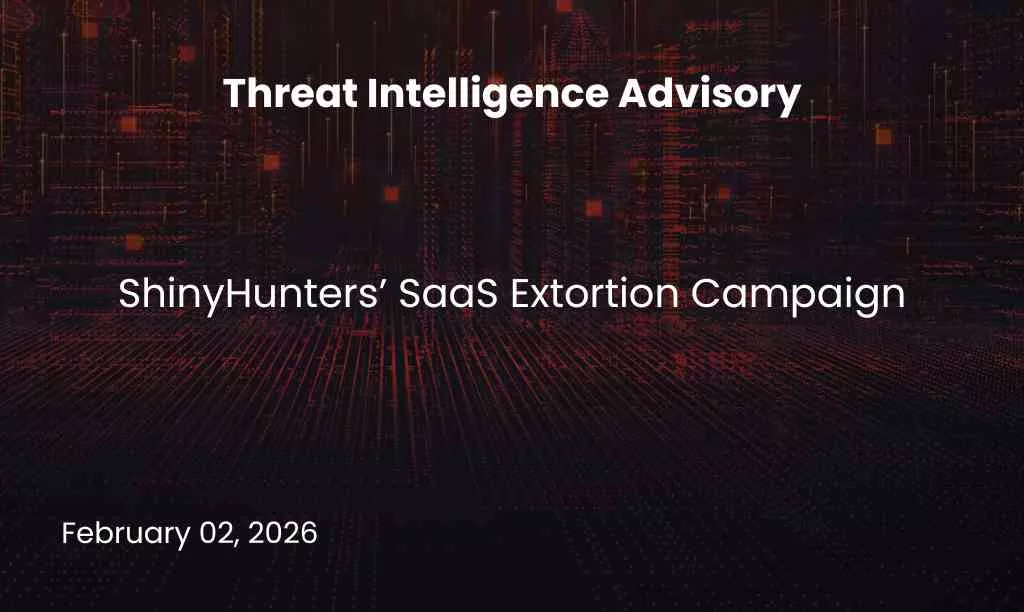 Threat Intelligence Advisory

ShinyHunters’ SaaS Extortion Campaign

February 02, 2026